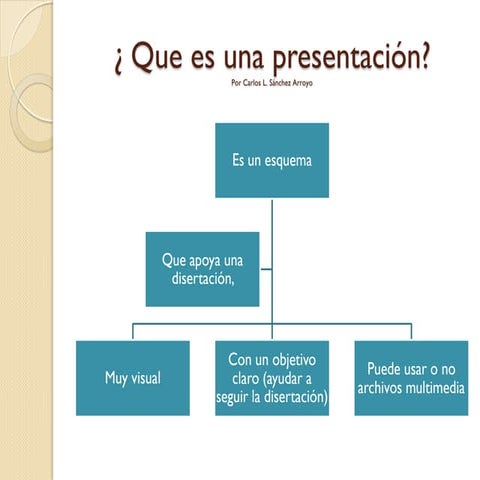 ¿ Que es una presentación?
Por Carlos L. Sánchez Arroyo

Es un esquema

Que apoya una disertación,

Muy visual

Con un objetivo claro (ayudar a seguir la disertación)

Puede usar o no archivos multimedia